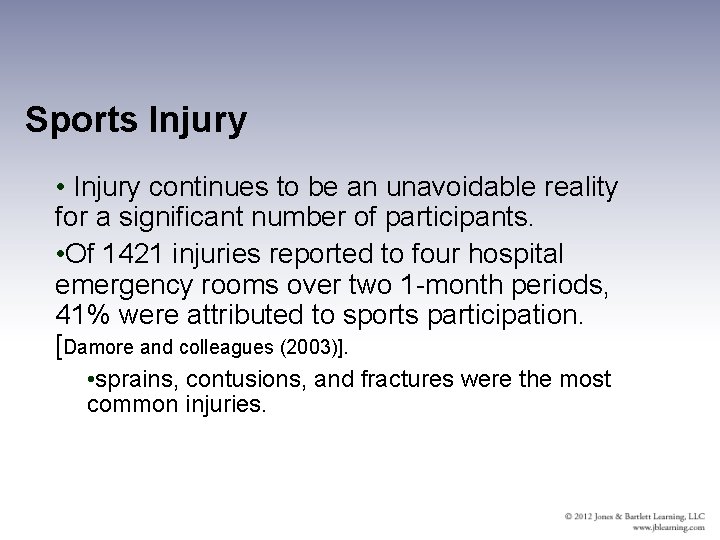 Sports Injury

• Injury continues to be an unavoidable reality for a significant number of participants.

•Of 1421 injuries reported to four hospital emergency rooms over two 1-month periods, 41% were attributed to sports participation. [Damore and colleagues (2003)].

•sprains, contusions, and fractures were the most common injuries.

© 2012 Jones & Bartlett Learning, LLC
www.jblearning.com